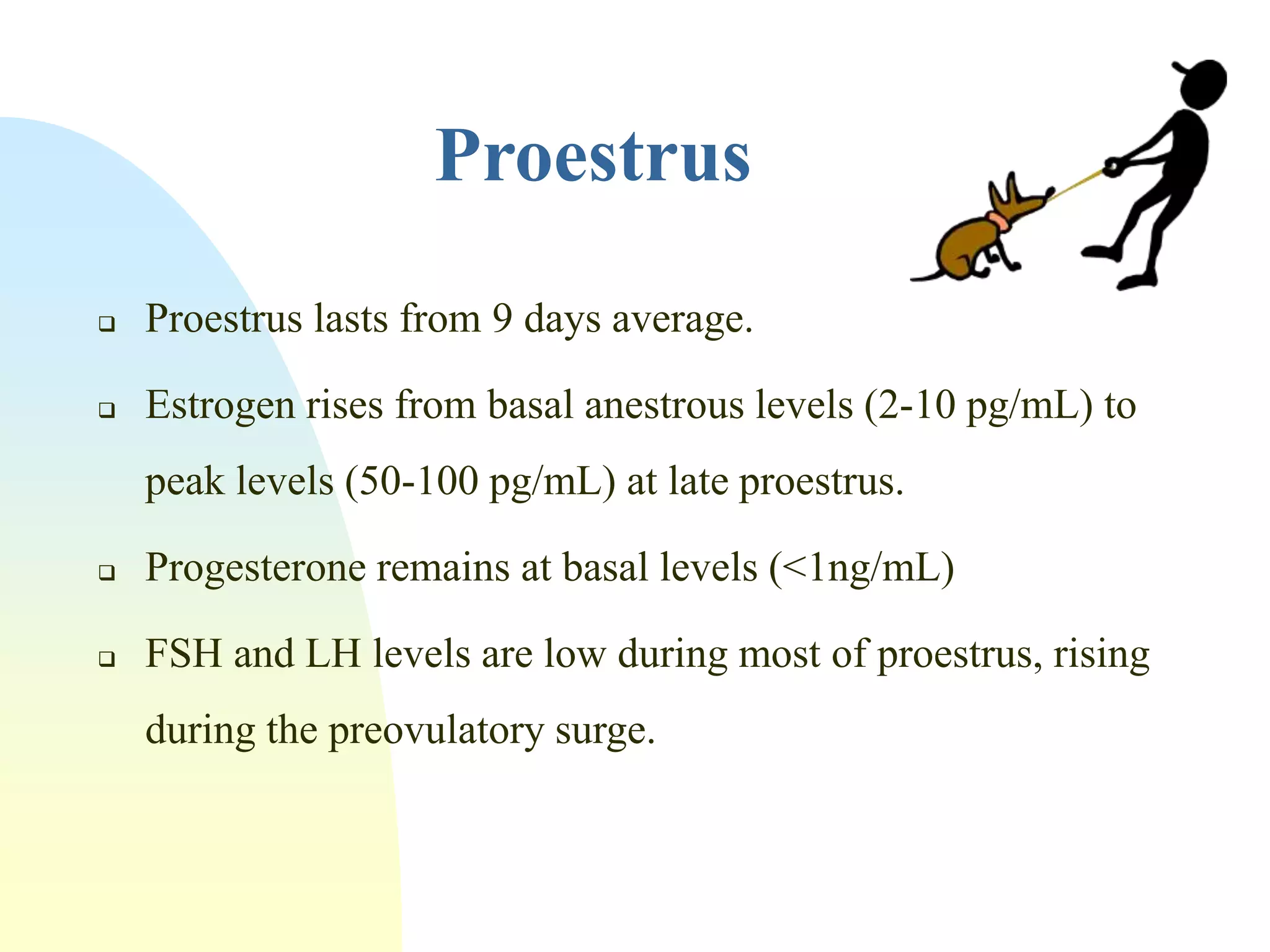 Proestrus

❑ Proestrus lasts from 9 days average.

❑ Estrogen rises from basal anestrous levels (2-10 pg/mL) to peak levels (50-100 pg/mL) at late proestrus.

❑ Progesterone remains at basal levels (<1ng/mL)

❑ FSH and LH levels are low during most of proestrus, rising during the preovulatory surge.